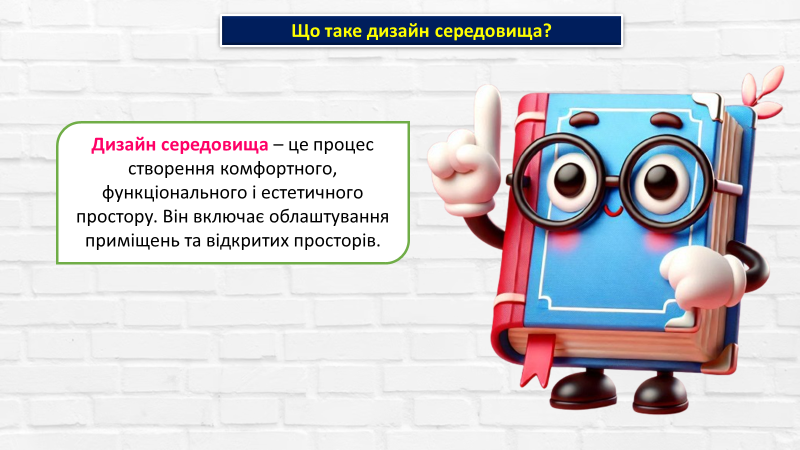 Що таке дизайн середовища?

Дизайн середовища – це процес створення комфортного, функціонального і естетичного простору. Він включає облаштування приміщень та відкритих просторів.